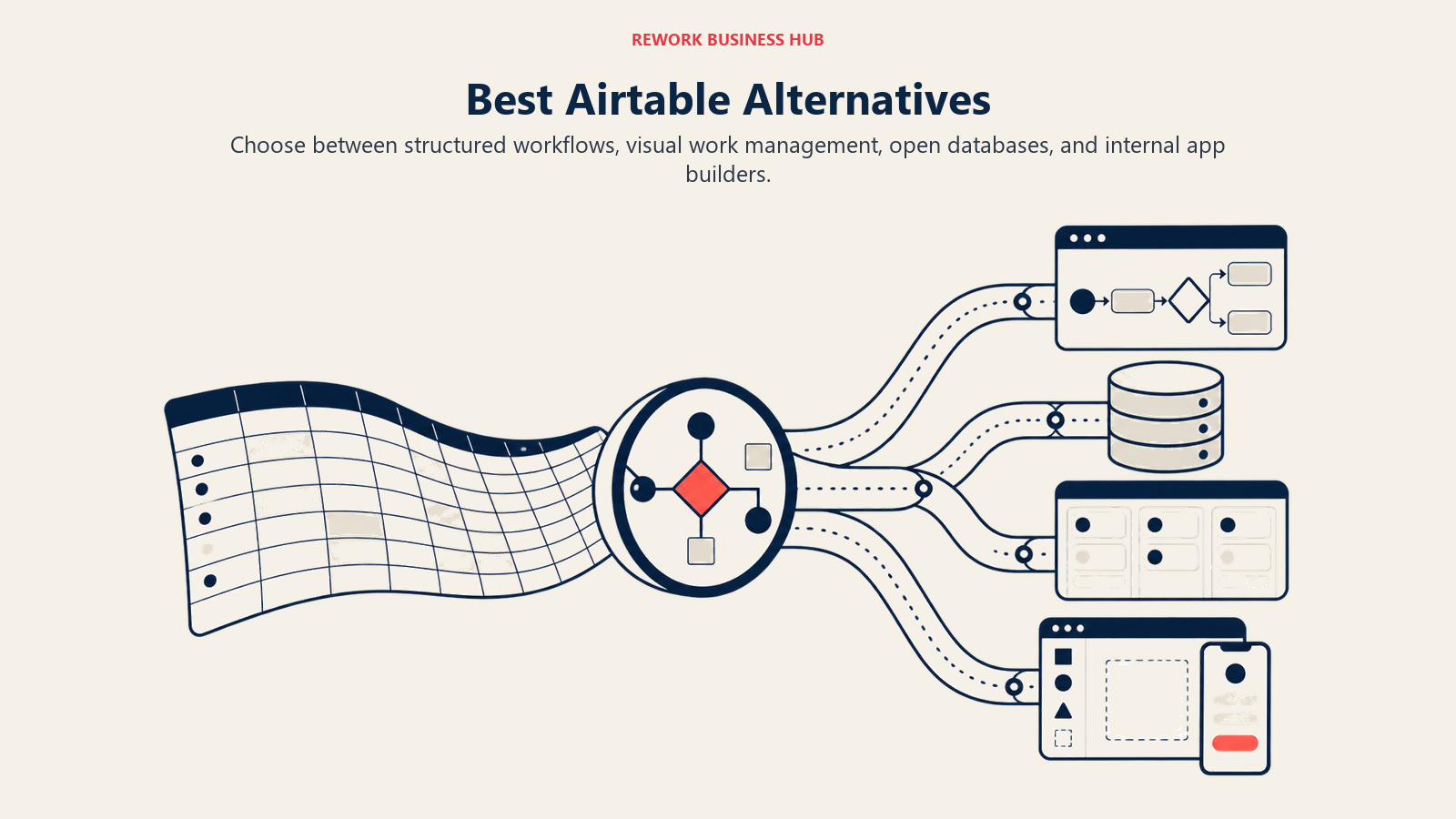 REWORK BUSINESS HUB

Best Airtable Alternatives

Choose between structured workflows, visual work management, open databases, and internal app builders.